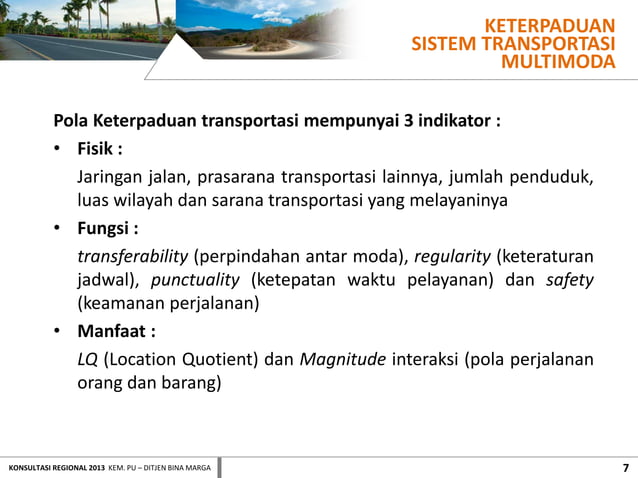 KETERPADUAN
SISTEM TRANSPORTASI
MULTIMODA

Pola Keterpaduan transportasi mempunyai 3 indikator :

• Fisik :

Jaringan jalan, prasarana transportasi lainnya, jumlah penduduk, luas wilayah dan sarana transportasi yang melayaninya

• Fungsi :

transferability (perpindahan antar moda), regularity (keteraturan jadwal), punctuality (ketepatan waktu pelayanan) dan safety (keamanan perjalanan)

• Manfaat :

LQ (Location Quotient) dan Magnitude interaksi (pola perjalanan orang dan barang)

KONSULTASI REGIONAL 2013 KEM. PU – DITJEN BINA MARGA

7